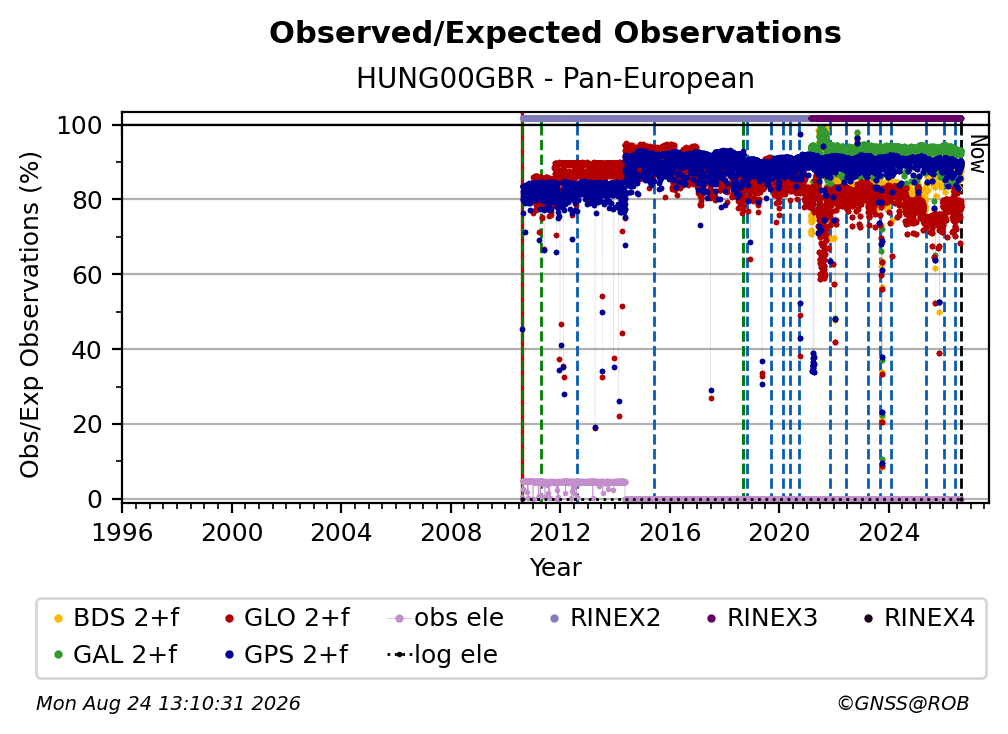 Observed/Expected Observations
HUNG00GBR - Pan-European

Obs/Exp Observations (%)

100
80
60
40
20
0

Now

1996 2000 2004 2008 2012 2016 2020 2024
Year

BDS 2+f
GLO 2+f
obs ele
RINEX2
RINEX3
RINEX4
GAL 2+f
GPS 2+f
log ele

Mon Aug 24 13:10:31 2026
©GNSS@ROB